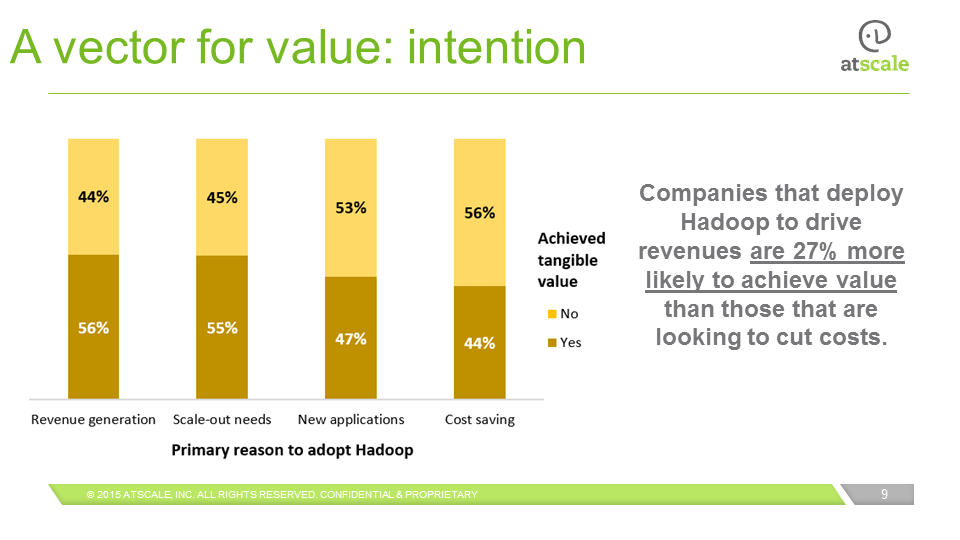 A vector for value: intention

atscale

44%
45%
53%
56%
56%
55%
47%
44%

Revenue generation
Scale-out needs
New applications
Cost saving

Primary reason to adopt Hadoop

Achieved tangible value
No
Yes

Companies that deploy Hadoop to drive revenues are 27% more likely to achieve value than those that are looking to cut costs.

© 2015 ATSCALE, INC. ALL RIGHTS RESERVED. CONFIDENTIAL & PROPRIETARY

9